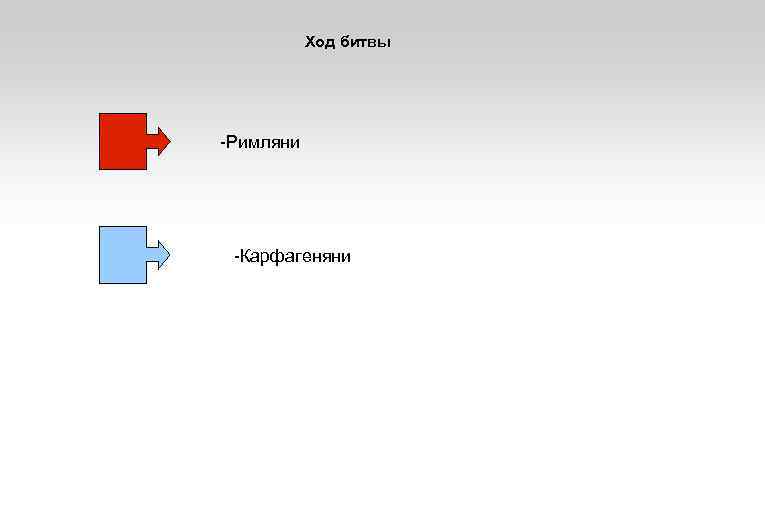 Ход битвы

-Римляни

-Карфагеняни